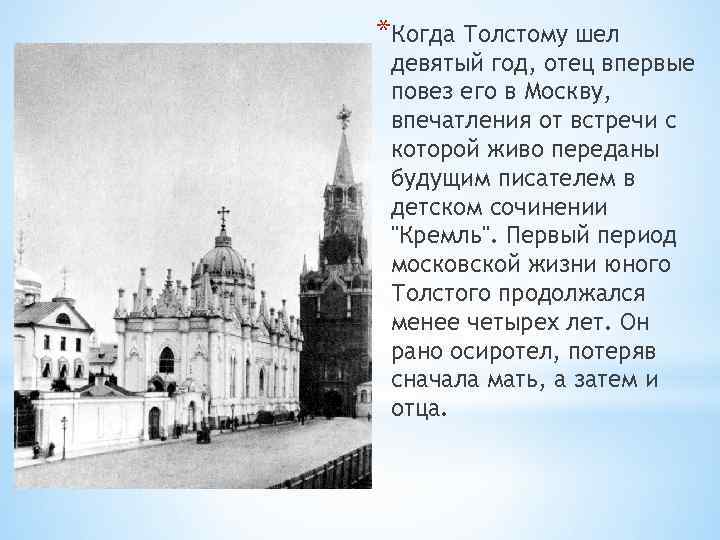 *Когда Толстому шел девятый год, отец впервые повез его в Москву, впечатления от встречи с которой живо переданы будущим писателем в детском сочинении "Кремль". Первый период московской жизни юного Толстого продолжался менее четырех лет. Он рано осиротел, потеряв сначала мать, а затем и отца.